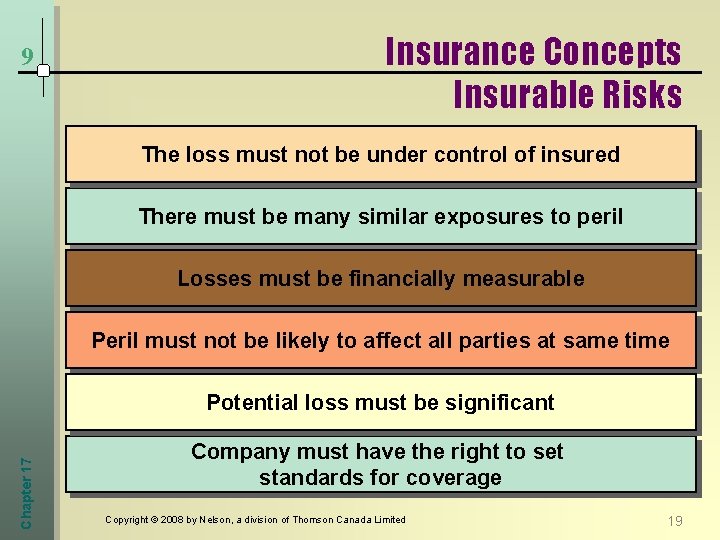 9

Insurance Concepts
Insurable Risks

The loss must not be under control of insured

There must be many similar exposures to peril

Losses must be financially measurable

Peril must not be likely to affect all parties at same time

Potential loss must be significant

Company must have the right to set standards for coverage

Chapter 17

Copyright © 2008 by Nelson, a division of Thomson Canada Limited

19